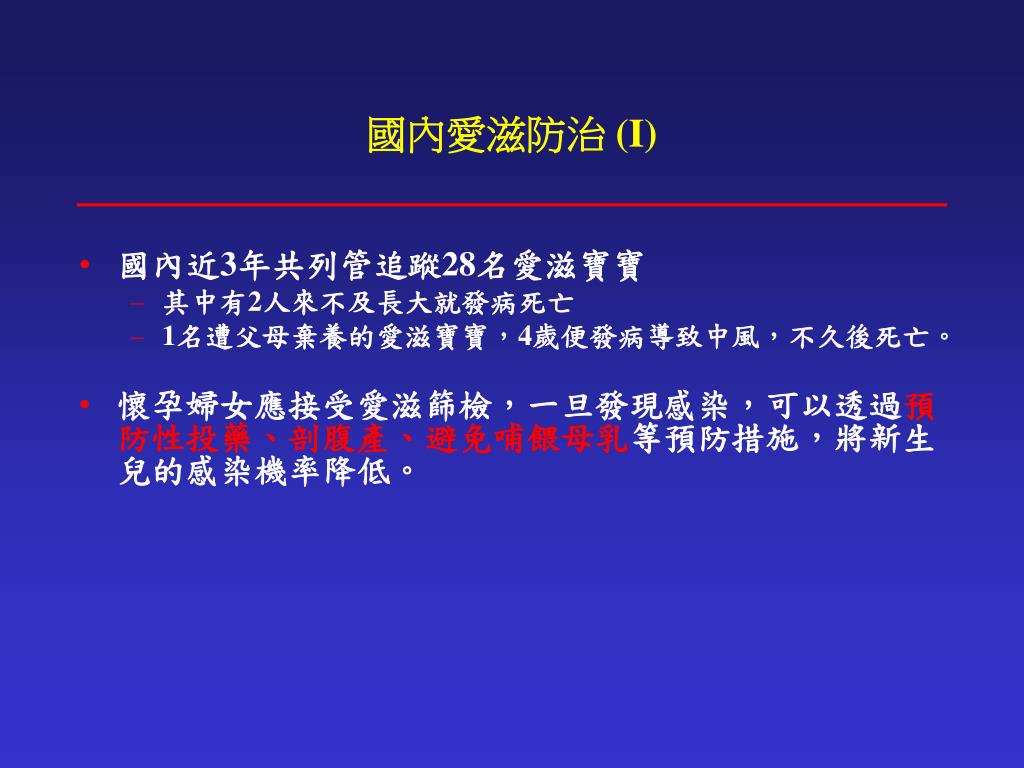 國內愛滋防治 (I)

• 國內近3年共列管追蹤28名愛滋寶寶
– 其中有2人來不及長大就發病死亡
– 1名遭父母棄養的愛滋寶寶，4歲便發病導致中風，不久後死亡。

• 懷孕婦女應接受愛滋篩檢，一旦發現感染，可以透過預防性投藥、剖腹產、避免哺餵母乳等預防措施，將新生兒的感染機率降低。